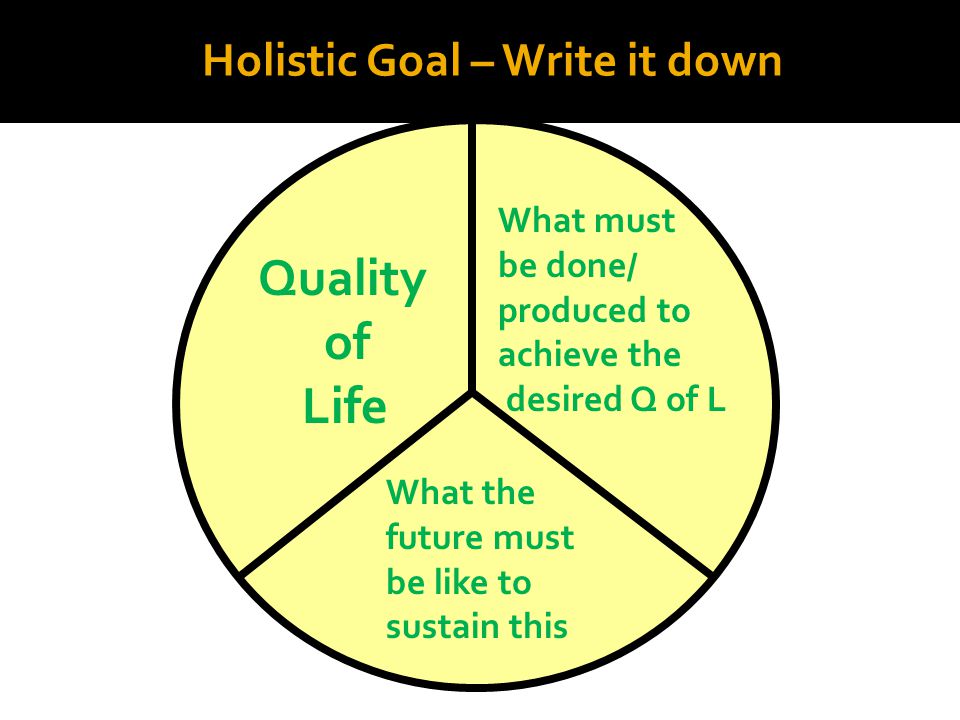 Holistic Goal – Write it down

Quality of Life

What must be done/ produced to achieve the desired Q of L

What the future must be like to sustain this